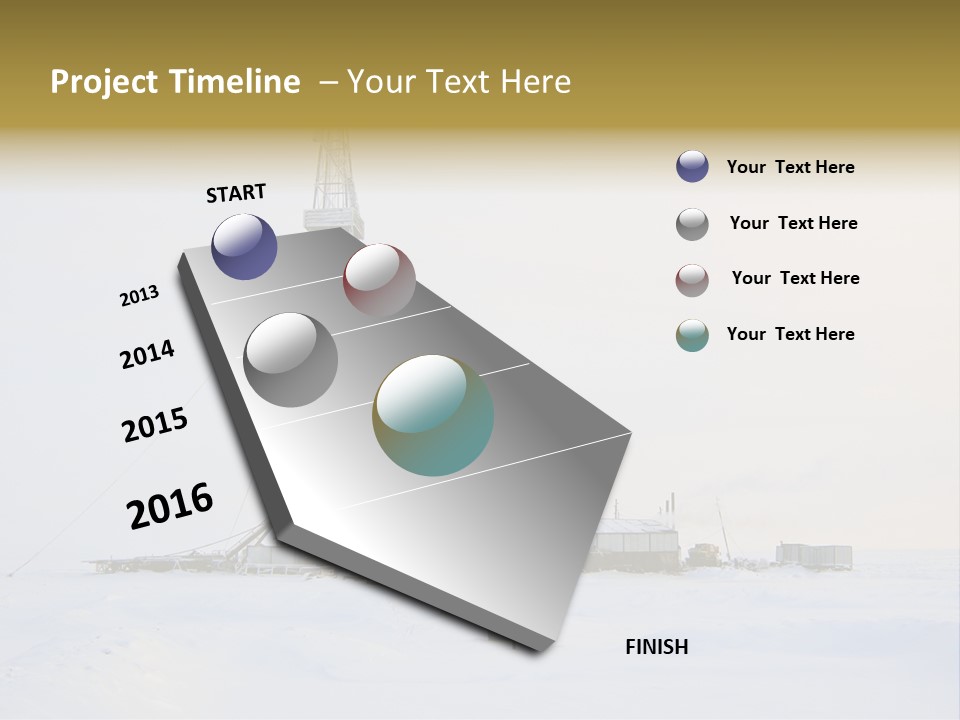 Project Timeline – Your Text Here

START

2013

2014

2015

2016

FINISH

Your Text Here

Your Text Here

Your Text Here

Your Text Here